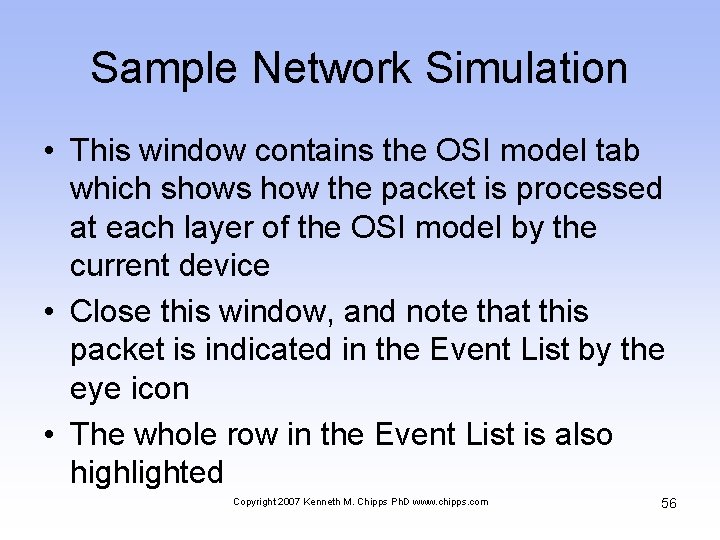 Sample Network Simulation

• This window contains the OSI model tab which shows how the packet is processed at each layer of the OSI model by the current device

• Close this window, and note that this packet is indicated in the Event List by the eye icon

• The whole row in the Event List is also highlighted

Copyright 2007 Kenneth M. Chipps PhD www.chipps.com

56